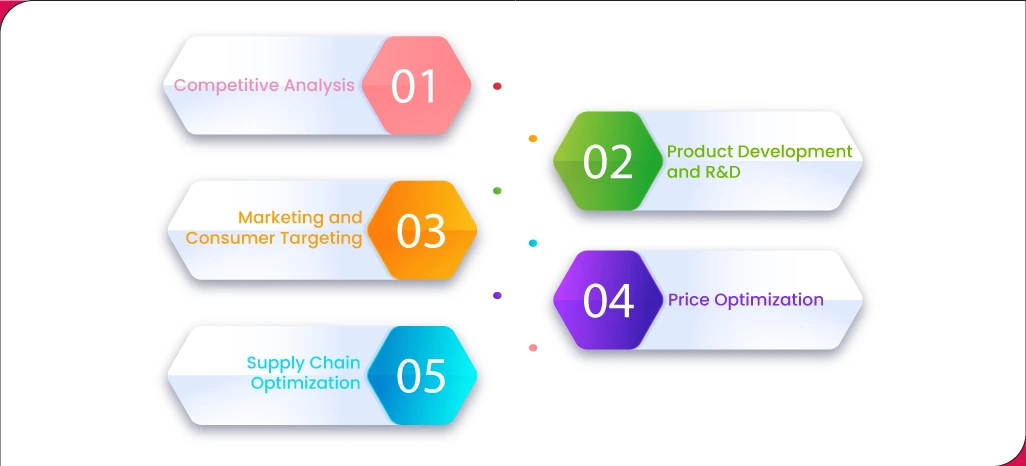 Competitive Analysis 01

02 Product Development and R&D

Marketing and Consumer Targeting 03

04 Price Optimization

Supply Chain Optimization 05